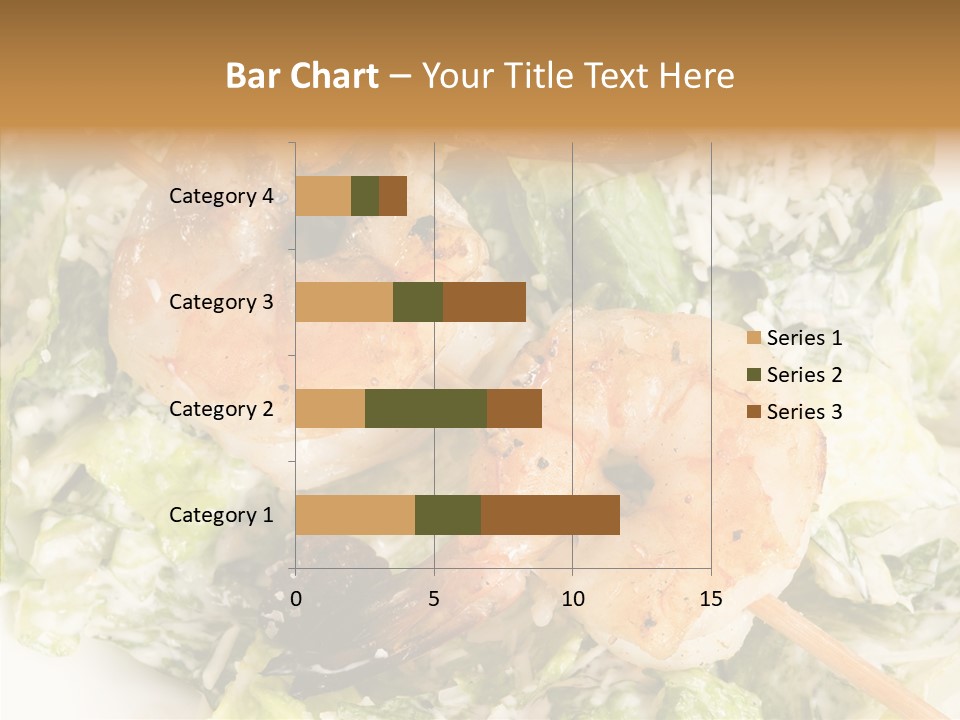 Bar Chart – Your Title Text Here

Category 4
Category 3
Category 2
Category 1

0
5
10
15

Series 1
Series 2
Series 3